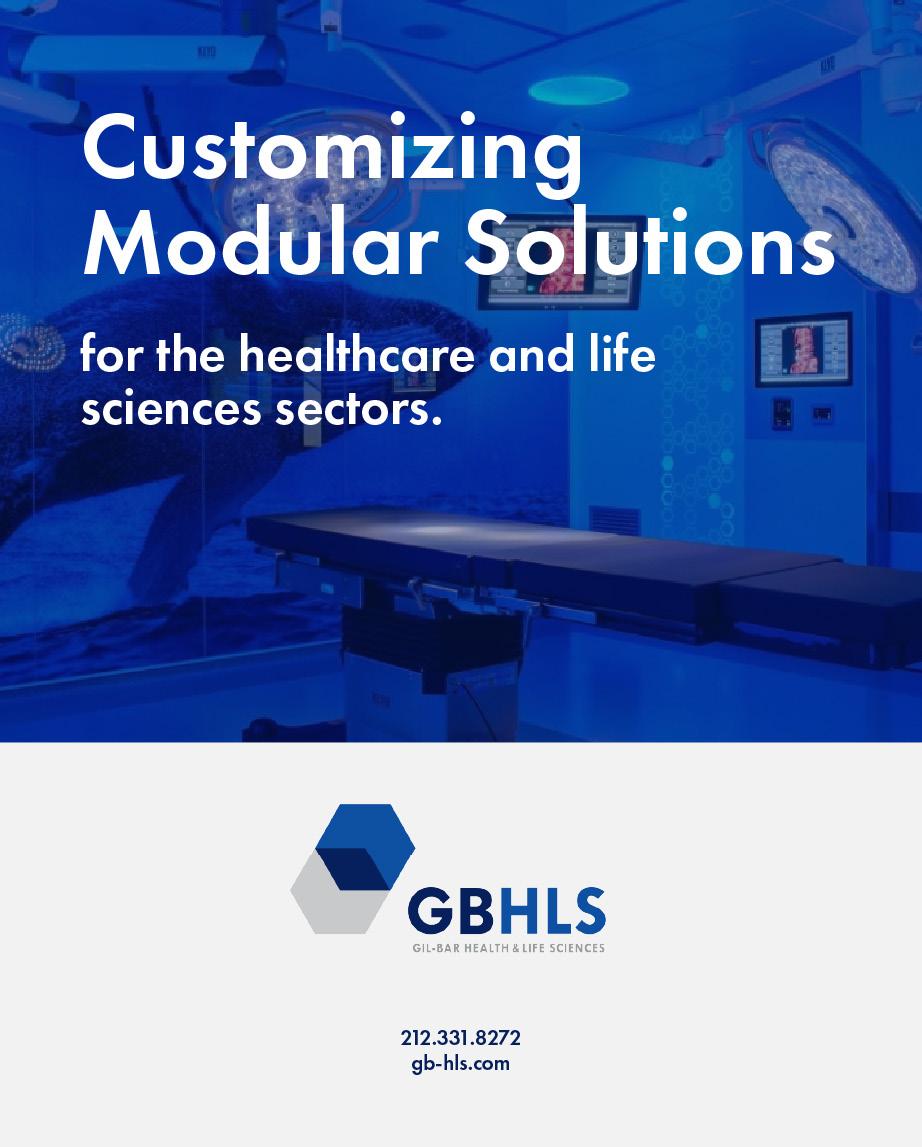 Customizing Modular Solutions

for the healthcare and life sciences sectors.

GBHLS
GIL-BAR HEALTH & LIFE SCIENCES

212.331.8272
gb-hls.com